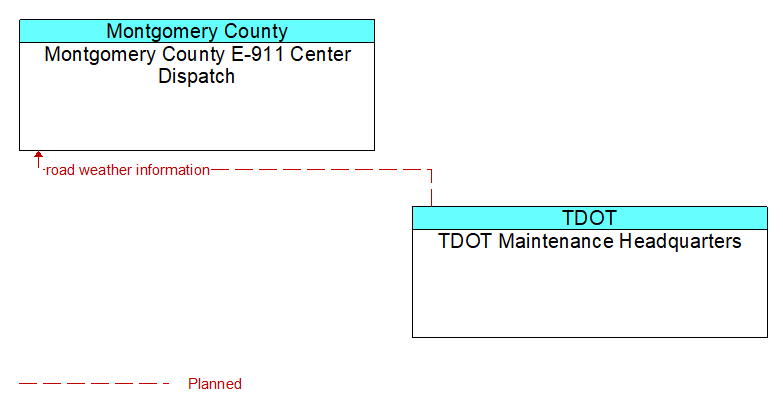 Montgomery County
Montgomery County E-911 Center Dispatch

road weather information

TDOT
TDOT Maintenance Headquarters

Planned